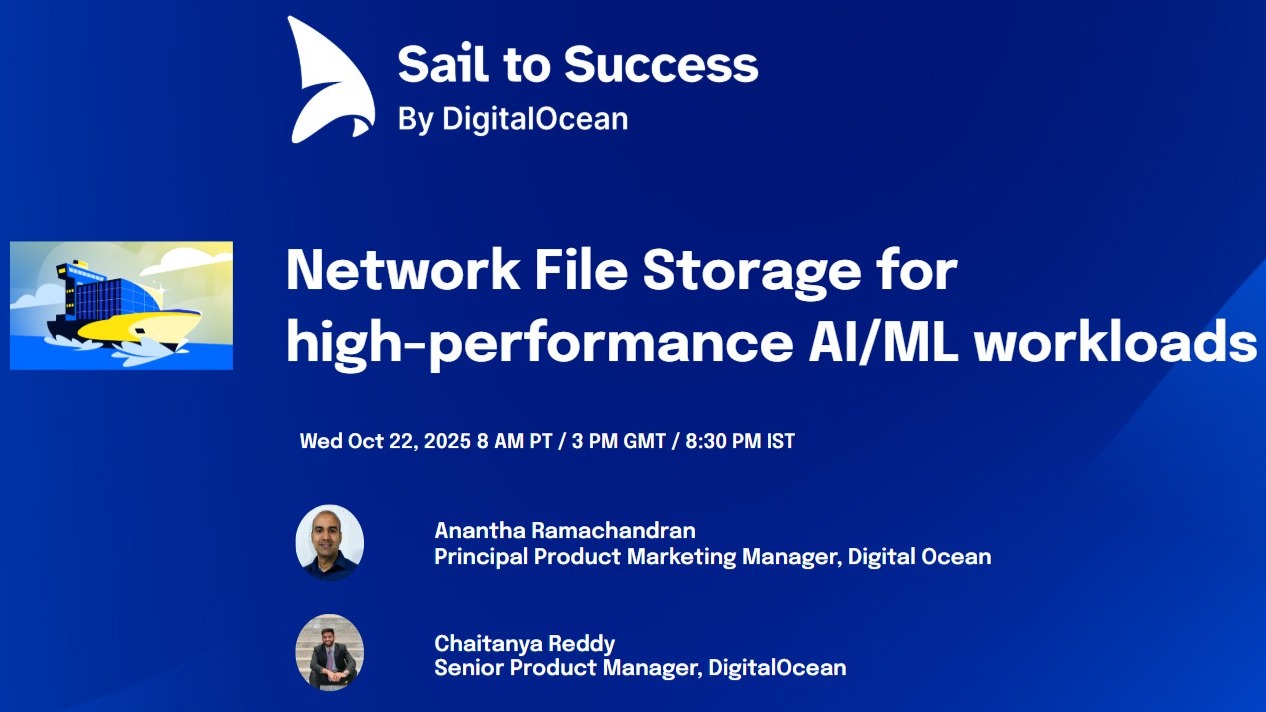 Sail to Success
By DigitalOcean

Network File Storage for high-performance AI/ML workloads

Wed Oct 22, 2025 8 AM PT / 3 PM GMT / 8:30 PM IST

Anantha Ramachandran
Principal Product Marketing Manager, Digital Ocean

Chaitanya Reddy
Senior Product Manager, DigitalOcean